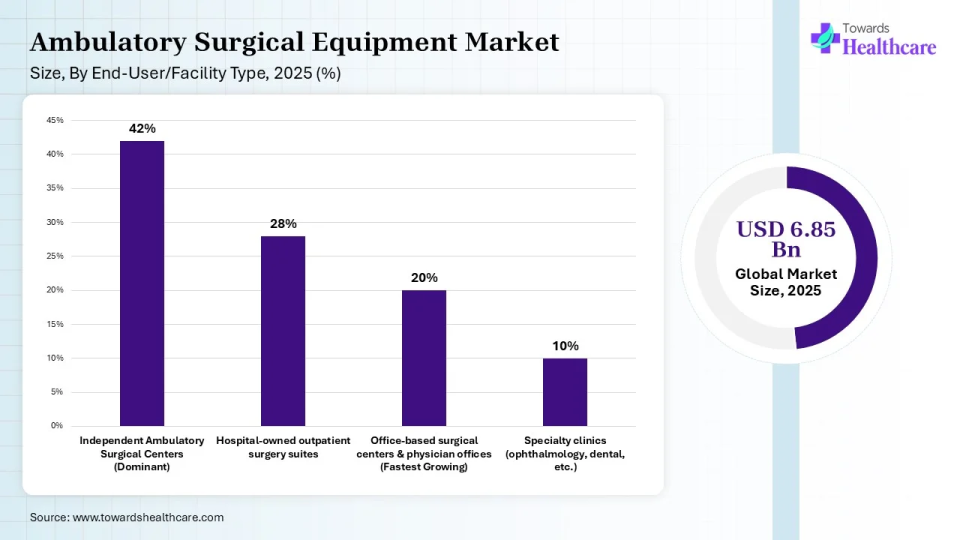 Ambulatory Surgical Equipment Market
Size, By End-User/Facility Type, 2025 (%)

Towards Healthcare

45%
40%
35%
30%
25%
20%
15%
10%
5%
0%

42%
28%
20%
10%

Independent Ambulatory Surgical Centers (Dominant)
Hospital-owned outpatient surgery suites
Office-based surgical centers & physician offices (Fastest Growing)
Specialty clinics (ophthalmology, dental, etc.)

USD 6.85 Bn
Global Market Size, 2025

Source: www.towardshealthcare.com